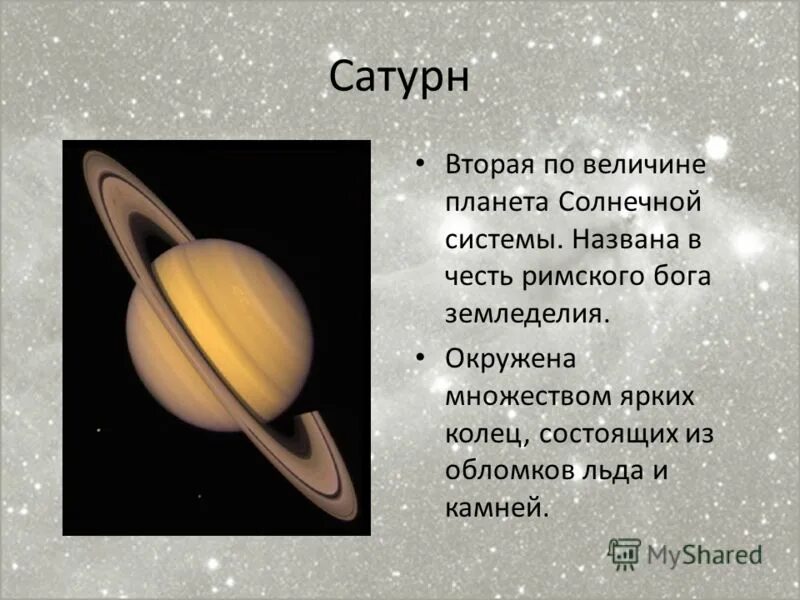 Сатурн

• Вторая по величине планета Солнечной системы. Названа в честь римского бога земледелия.

• Окружена множеством ярких колец, состоящих из обломков льда и камней.

MyShared